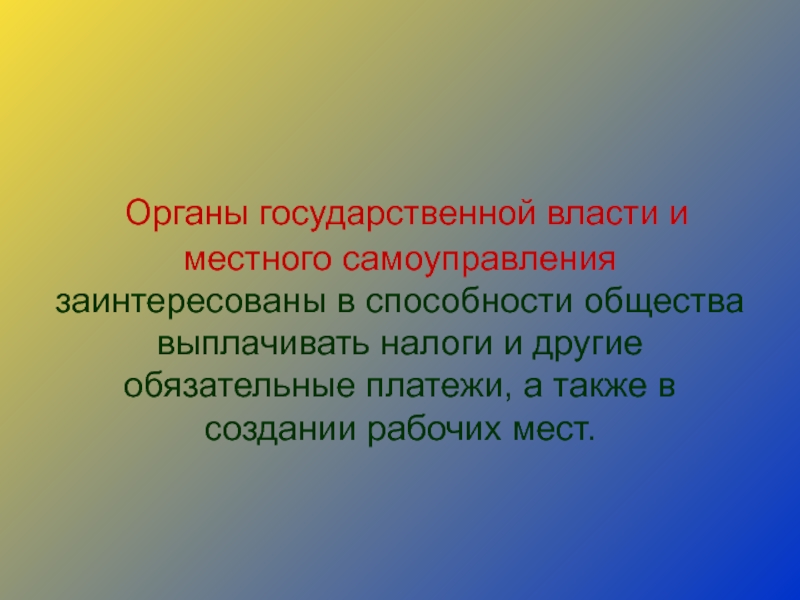 Органы государственной власти и местного самоуправления заинтересованы в способности общества выплачивать налоги и другие обязательные платежи, а также в создании рабочих мест.